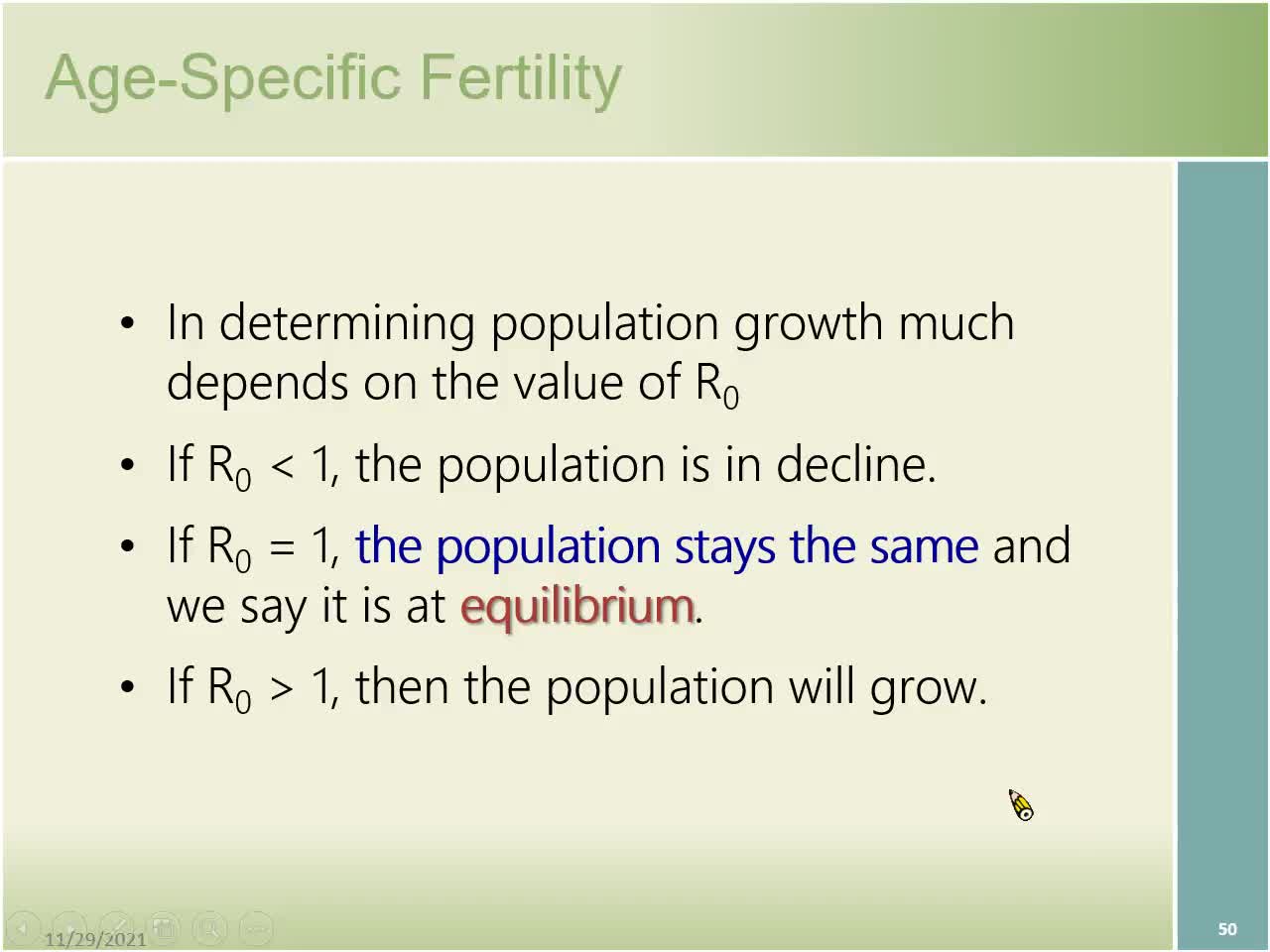 Age-Specific Fertility

• In determining population growth much depends on the value of $R_0$

• If $R_0 < 1$, the population is in decline.

• If $R_0 = 1$, the population stays the same and we say it is at equilibrium.

• If $R_0 > 1$, then the population will grow.

11/29/2021

50